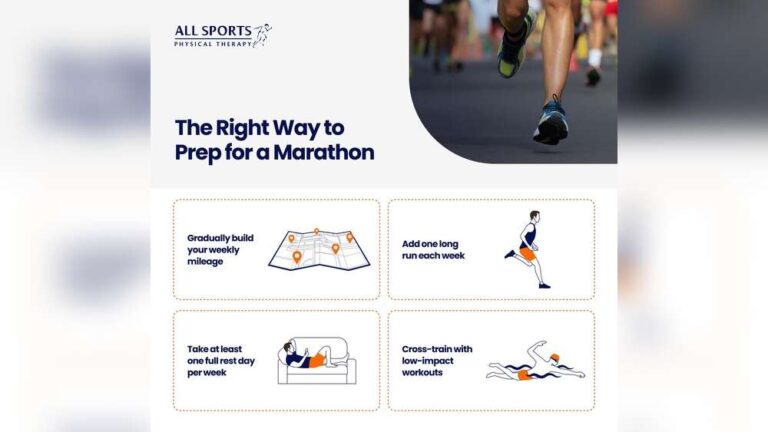 ALL SPORTS
PHYSICAL THERAPY

The Right Way to Prep for a Marathon

Gradually build your weekly mileage

Add one long run each week

Take at least one full rest day per week

Cross-train with low-impact workouts